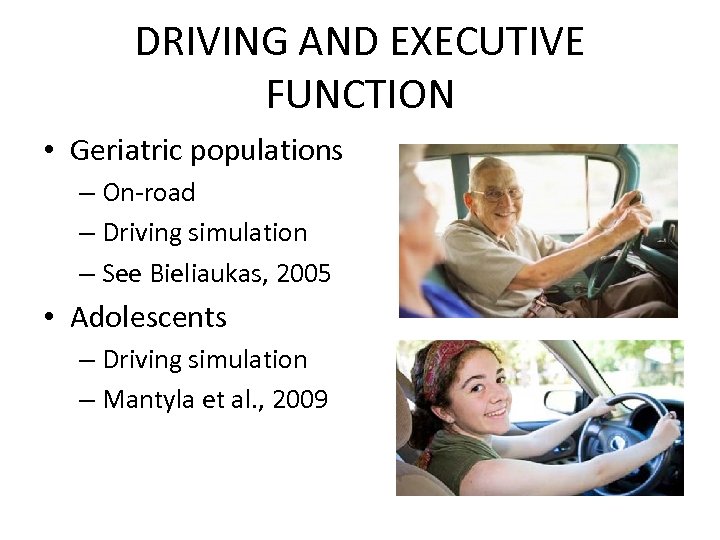 DRIVING AND EXECUTIVE FUNCTION

• Geriatric populations
– On-road
– Driving simulation
– See Bieliaukas, 2005
• Adolescents
– Driving simulation
– Mantyla et al., 2009